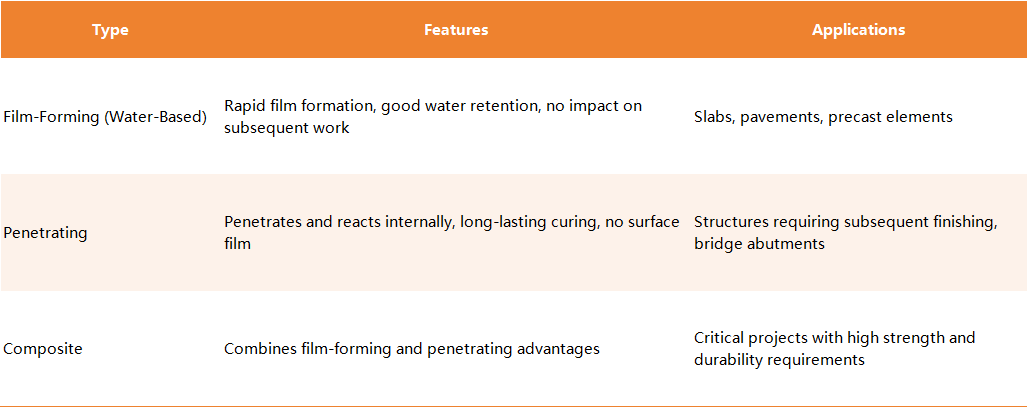 | Type | Features | Applications |
|---|---|---|
| Film-Forming (Water-Based) | Rapid film formation, good water retention, no impact on subsequent work | Slabs, pavements, precast elements |
| Penetrating | Penetrates and reacts internally, long-lasting curing, no surface film | Structures requiring subsequent finishing, bridge abutments |
| Composite | Combines film-forming and penetrating advantages | Critical projects with high strength and durability requirements |